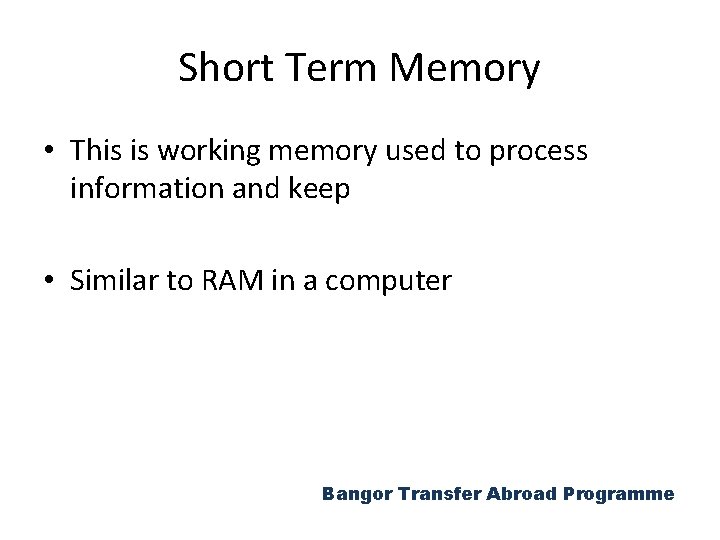 Short Term Memory

• This is working memory used to process information and keep

• Similar to RAM in a computer

Bangor Transfer Abroad Programme